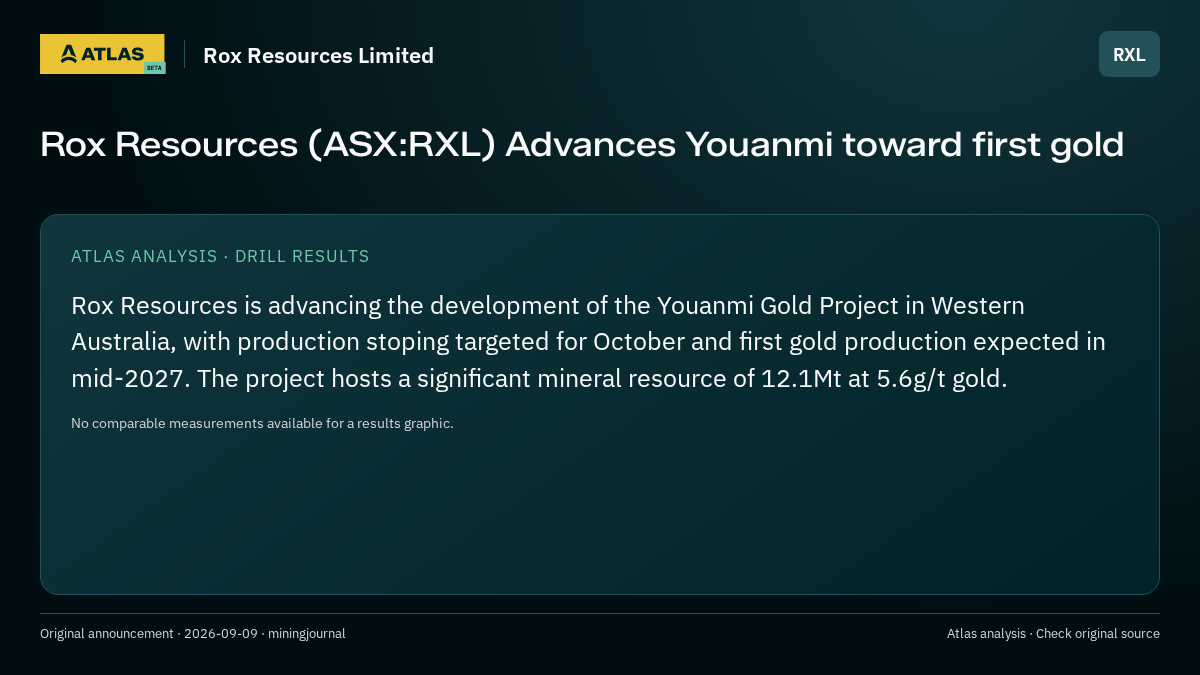 ATLAS
BETA

Rox Resources Limited

RXL

Rox Resources (ASX:RXL) Advances Youanmi toward first gold

ATLAS ANALYSIS · DRILL RESULTS

Rox Resources is advancing the development of the Youanmi Gold Project in Western Australia, with production stoping targeted for October and first gold production expected in mid-2027. The project hosts a significant mineral resource of 12.1Mt at 5.6g/t gold.

No comparable measurements available for a results graphic.

Original announcement · 2026-09-09 · miningjournal

Atlas analysis · Check original source